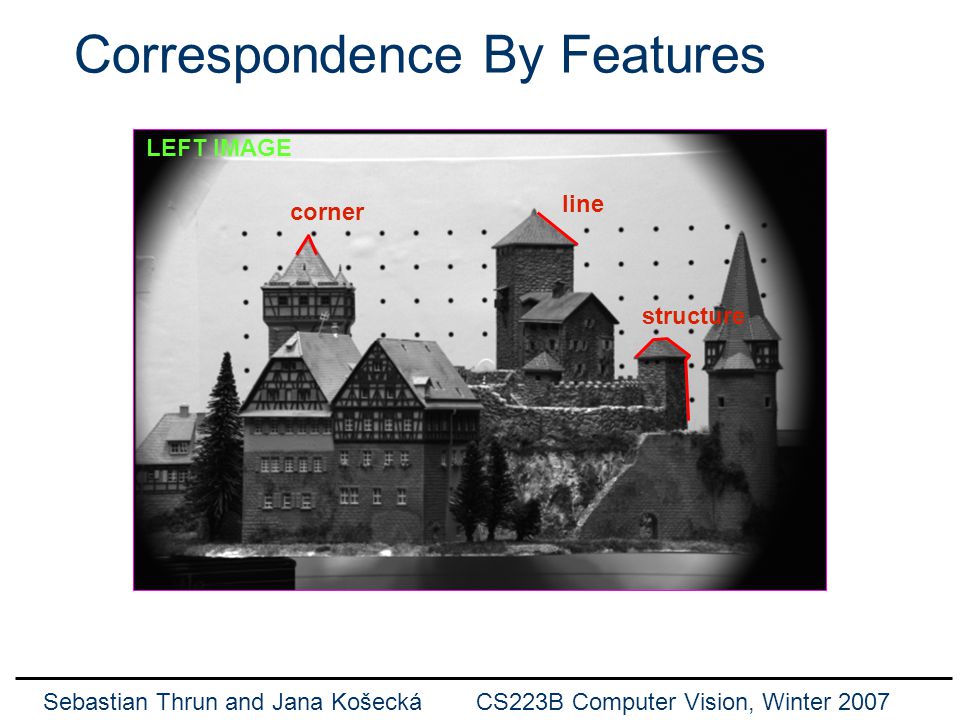 Correspondence By Features

LEFT IMAGE

corner

line

structure

Sebastian Thrun and Jana Košecká CS223B Computer Vision, Winter 2007